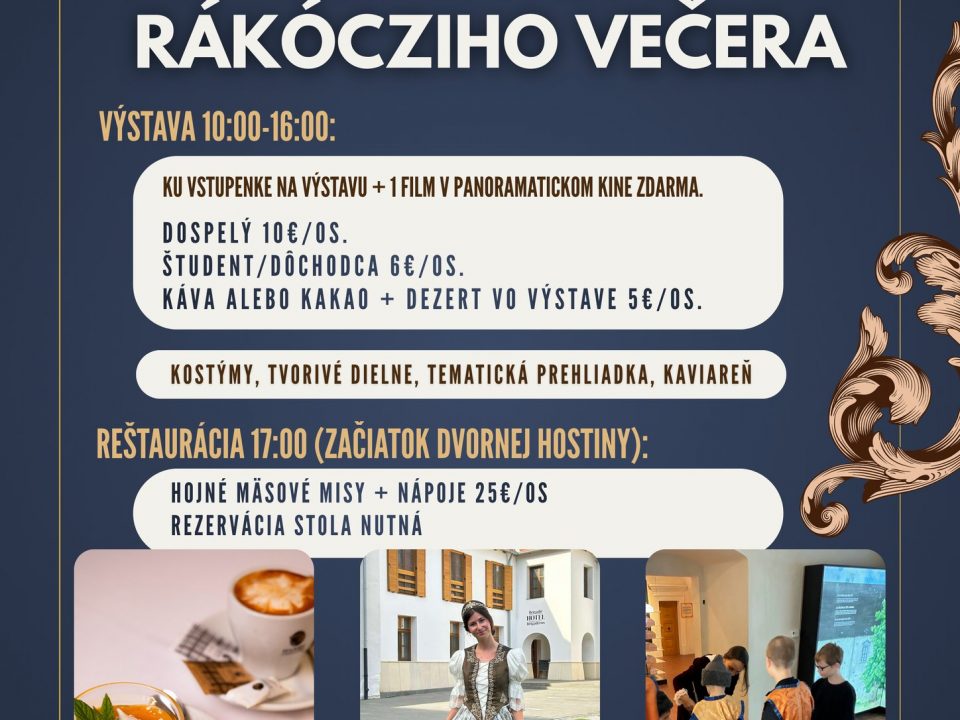 RÁKÓCZIHO VEČERA

VÝSTAVA 10:00-16:00:

KU VSTUPENKE NA VÝSTAVU + 1 FILM V PANORAMATICKOM KINE ZDARMA.

DOSPELÝ 10€/OS.
ŠTUDENT/DÔCHODCA 6€/OS.
KÁVA ALEBO KAKAO + DEZERT VO VÝSTAVE 5€/OS.

KOSTÝMY, TVORIVÉ DIELNE, TEMATICKÁ PREHLIADKA, KAVIAREŇ

REŠTAURÁCIA 17:00 (ZAČIATOK DVORNEJ HOSTINY):

HOJNÉ MÄSOVÉ MISY + NÁPOJE 25€/OS
REZERVÁCIA STOLA NUTNÁ

HOTEL